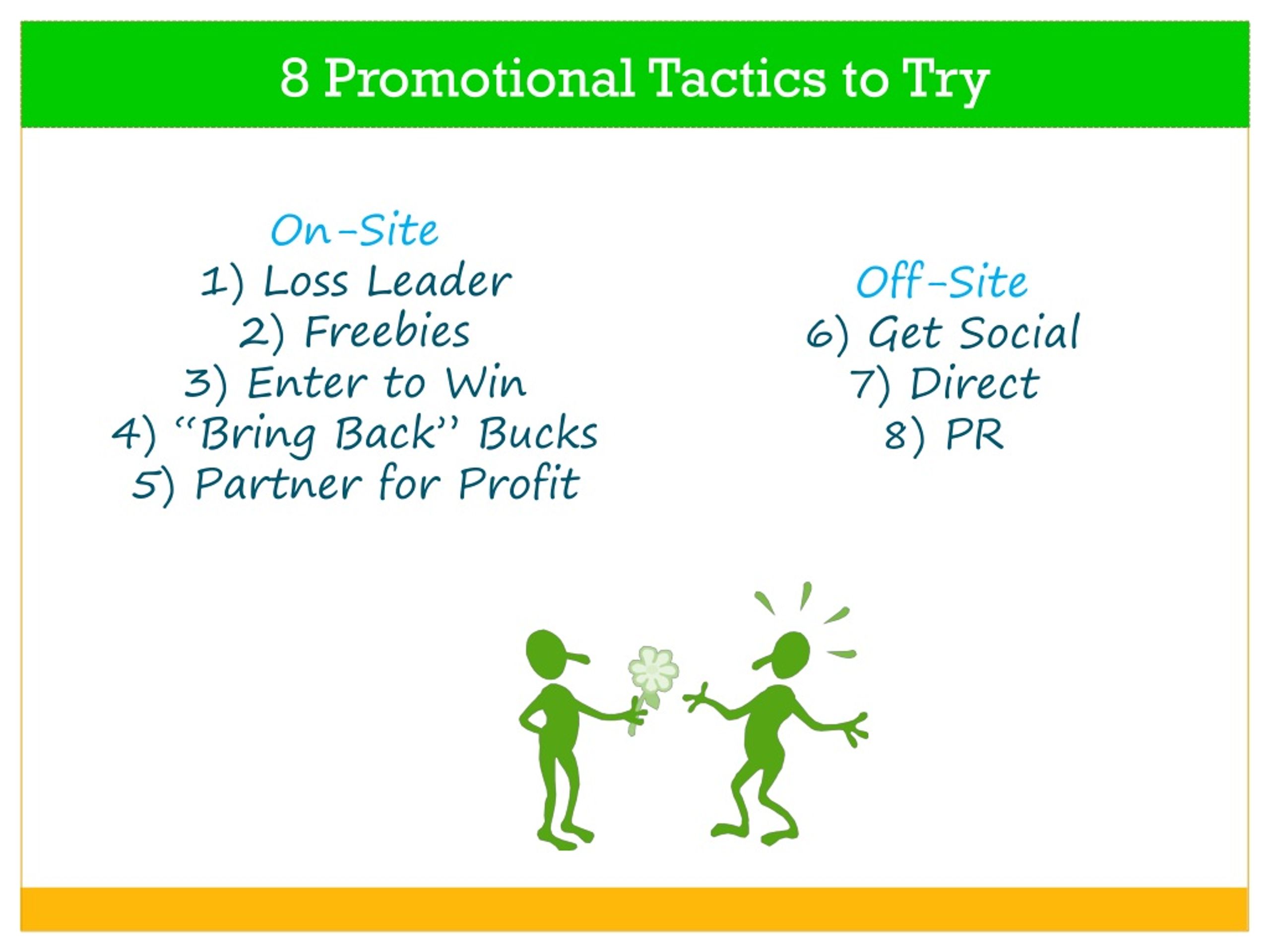 8 Promotional Tactics to Try

On-Site
1) Loss Leader
2) Freebies
3) Enter to Win
4) “Bring Back” Bucks
5) Partner for Profit

Off-Site
6) Get Social
7) Direct
8) PR